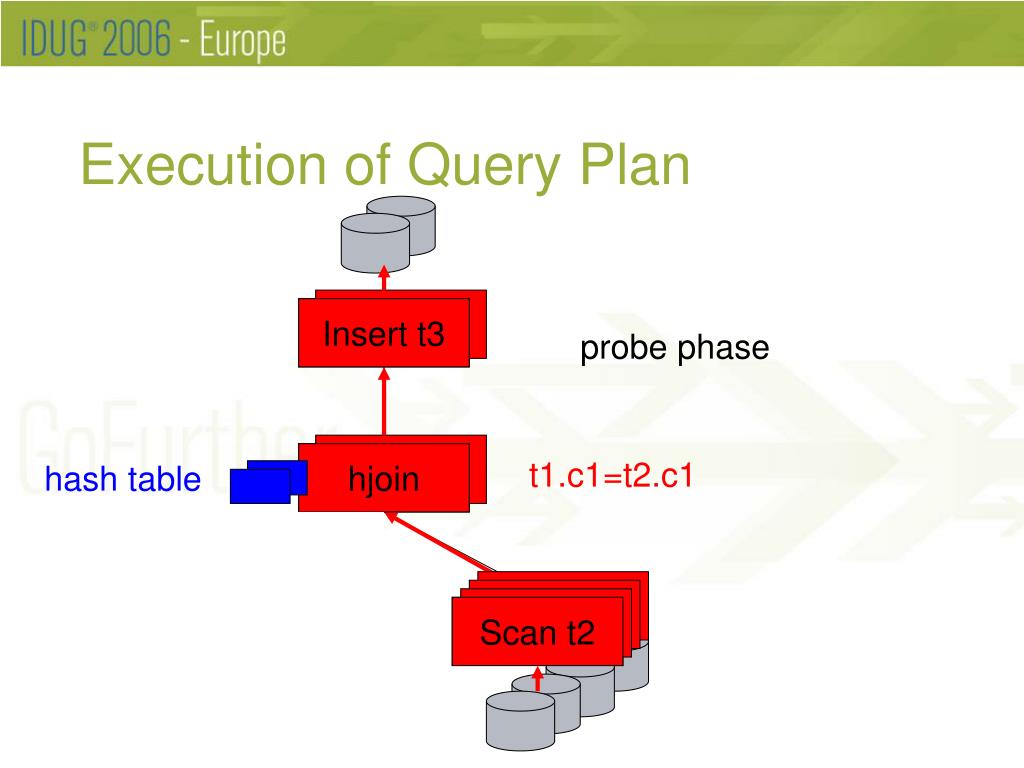 IDUG® 2006 - Europe

Execution of Query Plan

Insert t3

probe phase

GoFurther

hash table

hjoin

t1.c1=t2.c1

Scan t2